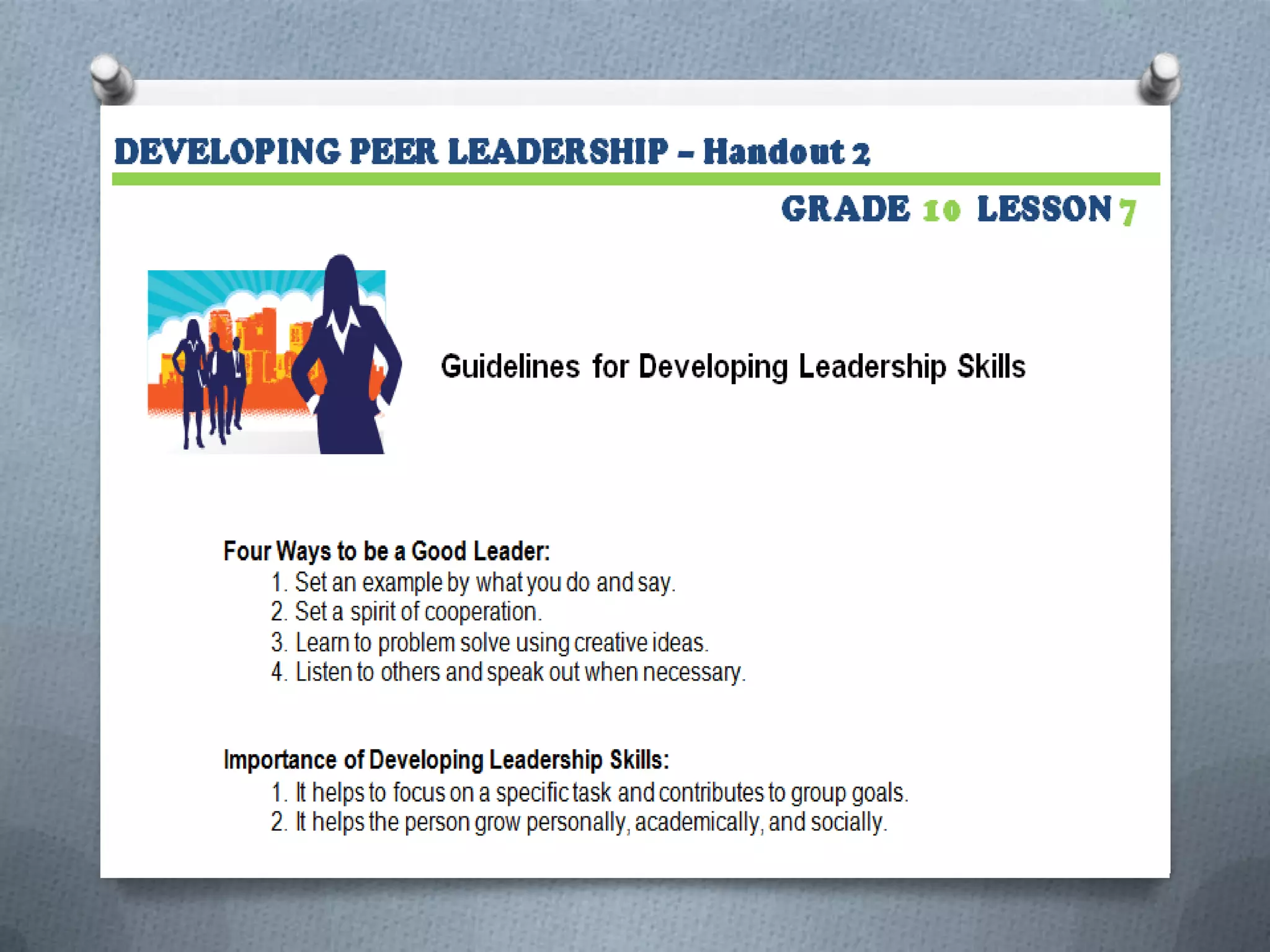 DEVELOPING PEER LEADERSHIP – Handout 2

GRADE 10 LESSON 7

Guidelines for Developing Leadership Skills

Four Ways to be a Good Leader:
1. Set an example by what you do and say.
2. Set a spirit of cooperation.
3. Learn to problem solve using creative ideas.
4. Listen to others and speak out when necessary.

Importance of Developing Leadership Skills:
1. It helps to focus on a specific task and contributes to group goals.
2. It helps the person grow personally, academically, and socially.